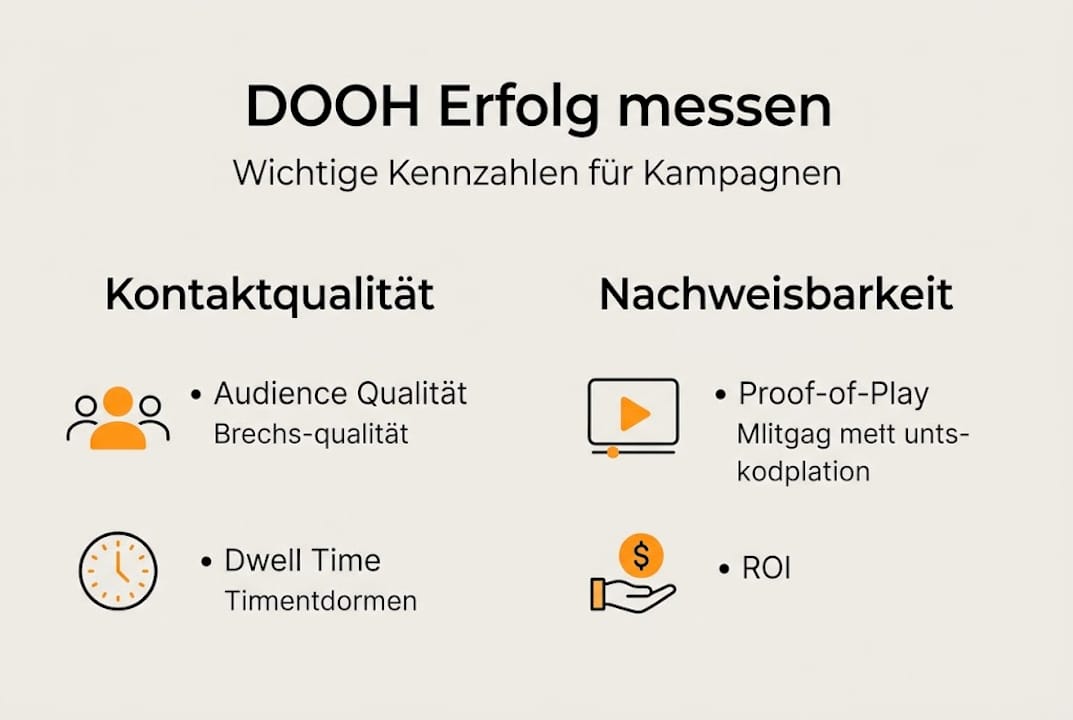 DOOH Erfolg messen

Wichtige Kennzahlen für Kampagnen

Kontaktqualität

• Audience Qualität
Brechs-qualität

• Dwell Time
Timentdormen

Nachweisbarkeit

• Proof-of-Play
Mlitgag mett unts-kodplation

$

• ROI